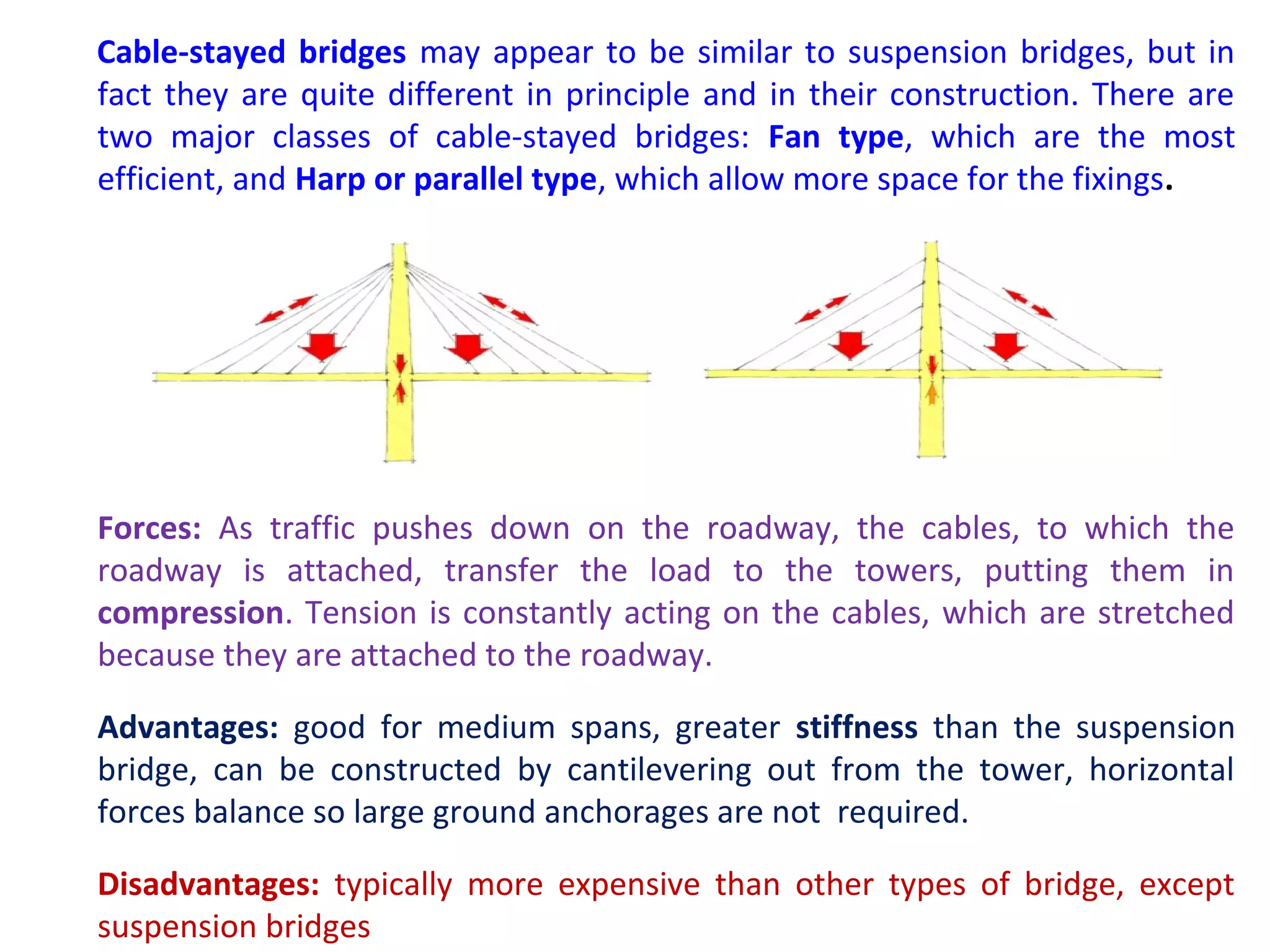 Cable-stayed bridges may appear to be similar to suspension bridges, but in fact they are quite different in principle and in their construction. There are two major classes of cable-stayed bridges: Fan type, which are the most efficient, and Harp or parallel type, which allow more space for the fixings.

Forces: As traffic pushes down on the roadway, the cables, to which the roadway is attached, transfer the load to the towers, putting them in compression. Tension is constantly acting on the cables, which are stretched because they are attached to the roadway.

Advantages: good for medium spans, greater stiffness than the suspension bridge, can be constructed by cantilevering out from the tower, horizontal forces balance so large ground anchorages are not required.

Disadvantages: typically more expensive than other types of bridge, except suspension bridges